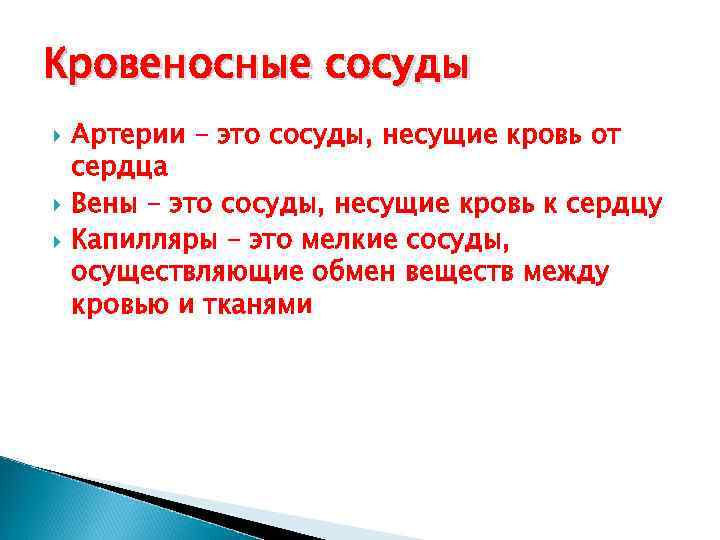 Кровеносные сосуды

Артерии – это сосуды, несущие кровь от сердца

Вены – это сосуды, несущие кровь к сердцу

Капилляры – это мелкие сосуды, осуществляющие обмен веществ между кровью и тканями